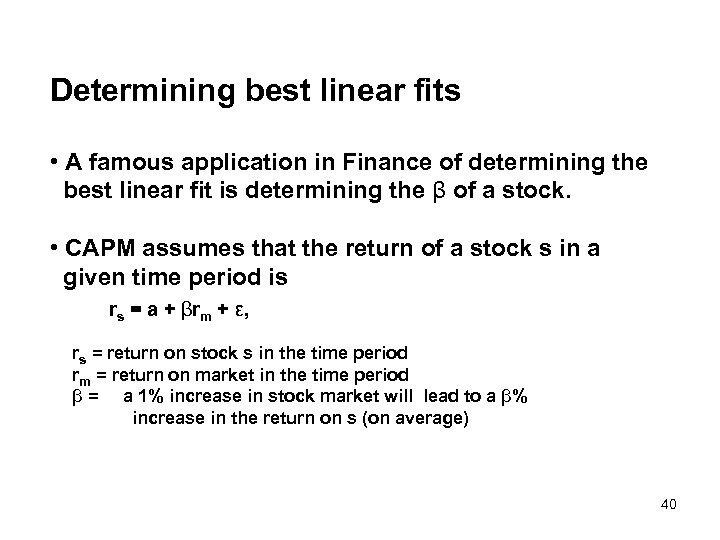 Determining best linear fits

• A famous application in Finance of determining the best linear fit is determining the $\beta$ of a stock.

• CAPM assumes that the return of a stock s in a given time period is

$r_s = a + \beta r_m + \varepsilon$,

$r_s$ = return on stock s in the time period
$r_m$ = return on market in the time period
$\beta$ = a 1% increase in stock market will lead to a $\beta$% increase in the return on s (on average)

40